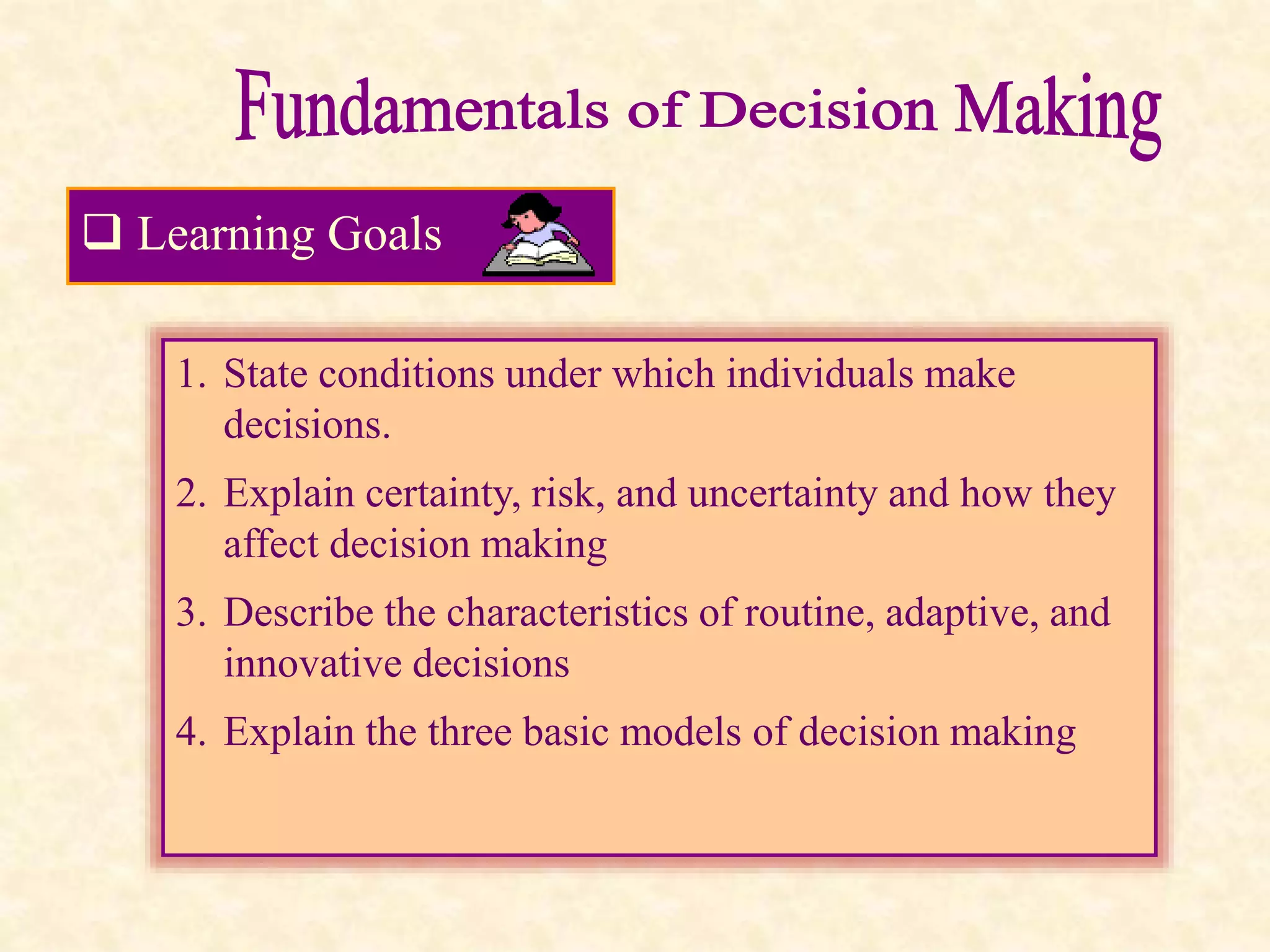 Fundamentals of Decision Making

❑ Learning Goals

1. State conditions under which individuals make decisions.
2. Explain certainty, risk, and uncertainty and how they affect decision making
3. Describe the characteristics of routine, adaptive, and innovative decisions
4. Explain the three basic models of decision making